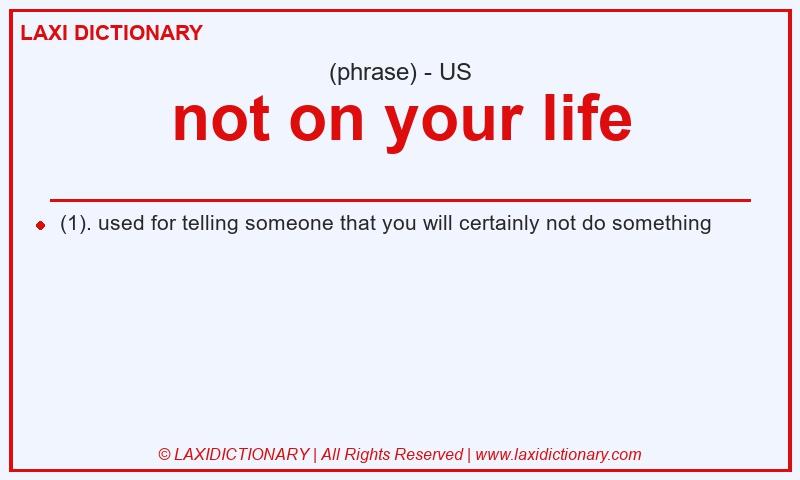 LAXI DICTIONARY

(phrase) - US

not on your life

(1). used for telling someone that you will certainly not do something

© LAXIDICTIONARY | All Rights Reserved | www.laxidictionary.com